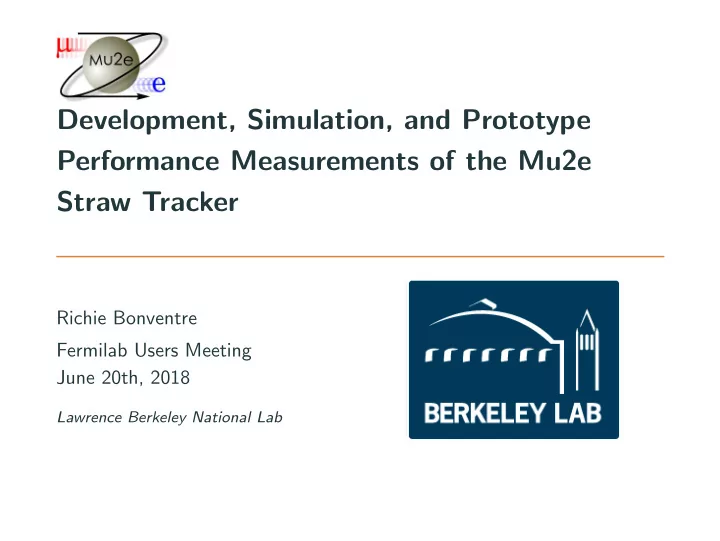 μ
Mu2e
e

Development, Simulation, and Prototype Performance Measurements of the Mu2e Straw Tracker

Richie Bonventre

Fermilab Users Meeting
June 20th, 2018

Lawrence Berkeley National Lab

BERKELEY LAB